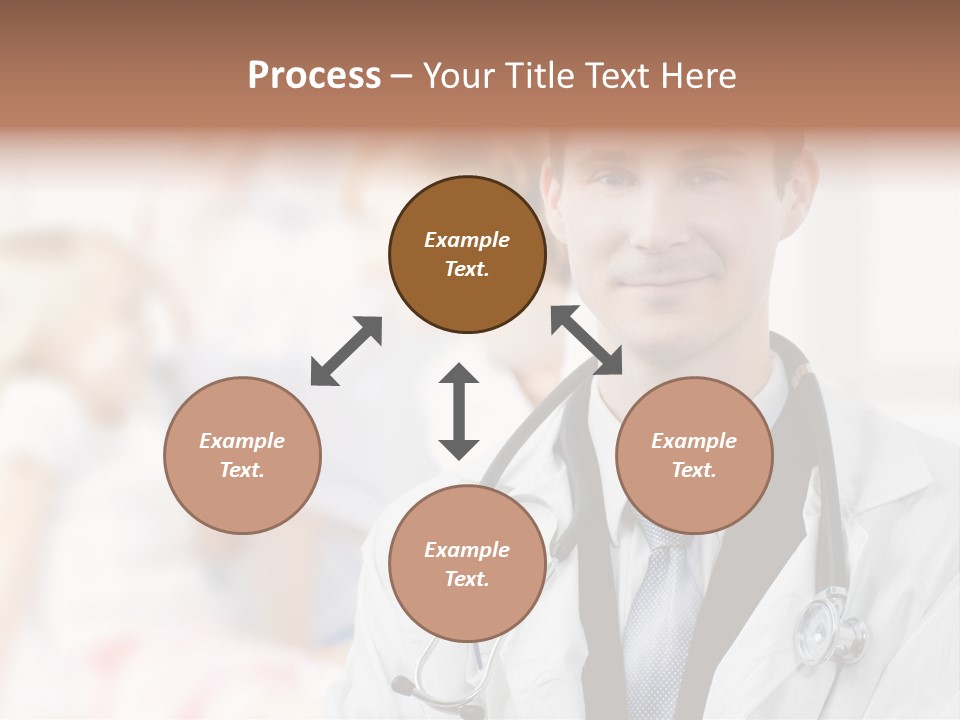 Process – Your Title Text Here

Example Text.

Example Text.

Example Text.

Example Text.